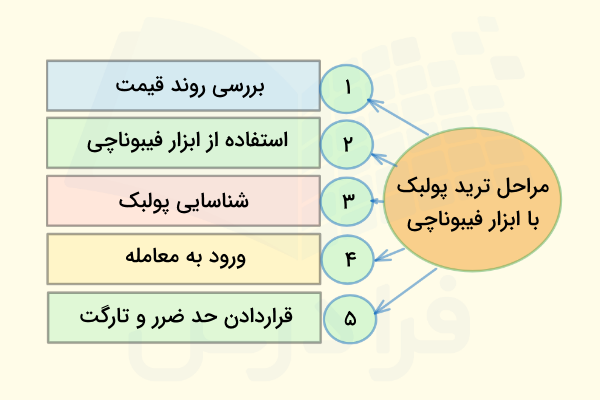 مراحل ترید پولبک با ابزار فیبوناچی

۱ بررسی روند قیمت

۲ استفاده از ابزار فیبوناچی

۳ شناسایی پولبک

۴ ورود به معامله

۵ قراردادن حد ضرر و تارگت

فرادرس